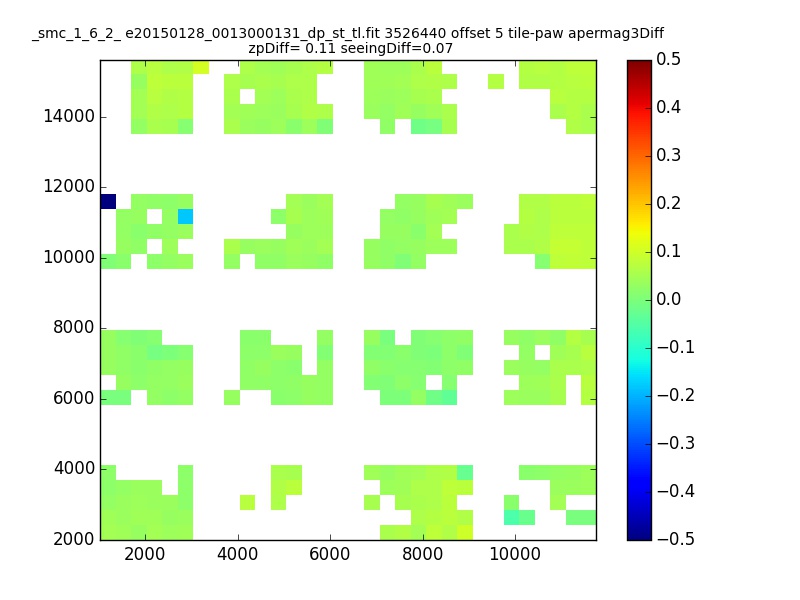 _smc_1_6_2_ e20150128_0013000131_dp_st_tl.fit 3526440 offset 5 tile-paw apermag3Diff
zpDiff= 0.11 seeingDiff=0.07

14000
12000
10000
8000
6000
4000
2000

2000 4000 6000 8000 10000

0.5
0.4
0.3
0.2
0.1
0.0
−0.1
−0.2
−0.3
−0.4
−0.5